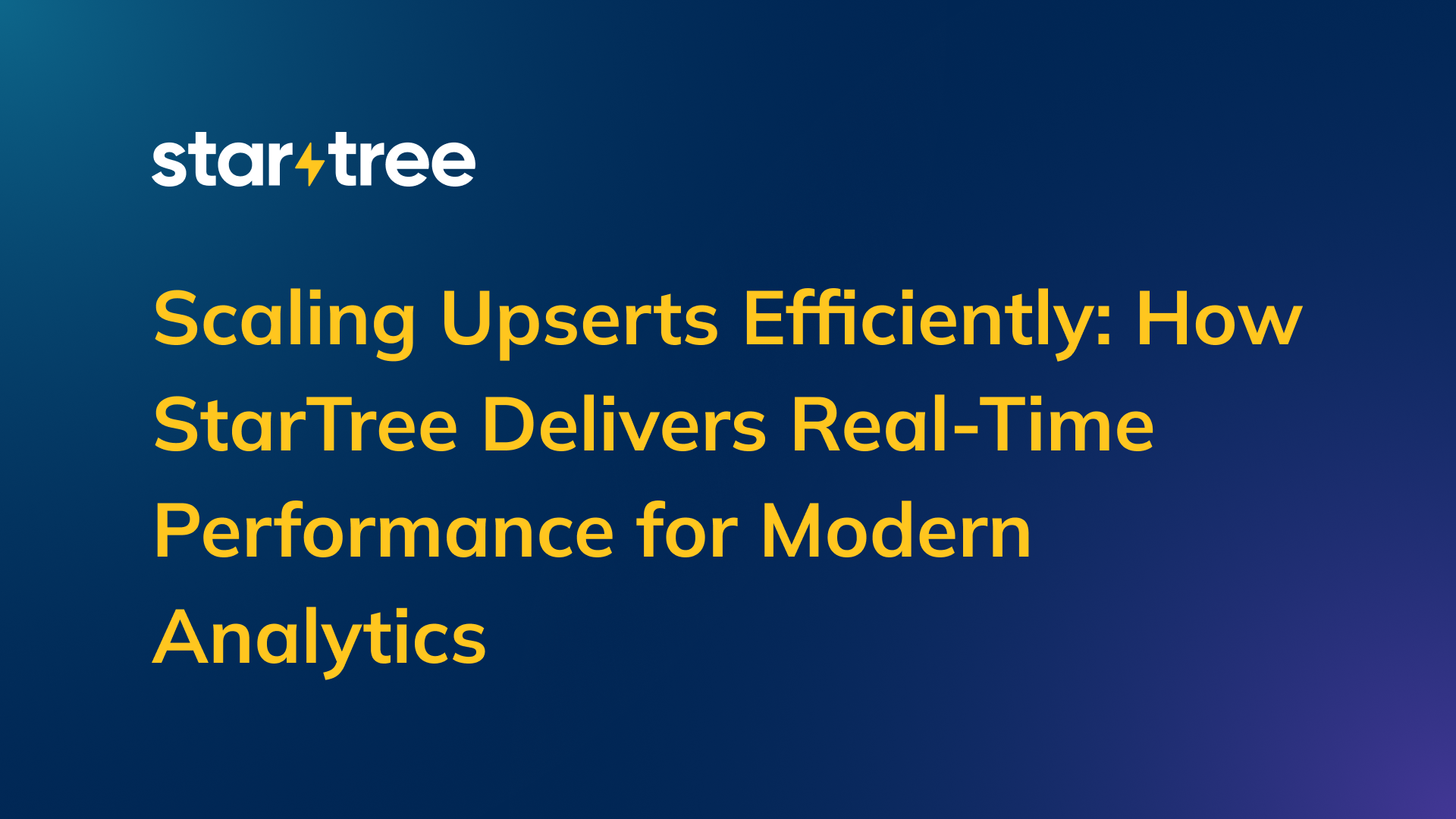 startree

Scaling Upserts Efficiently: How StarTree Delivers Real-Time Performance for Modern Analytics